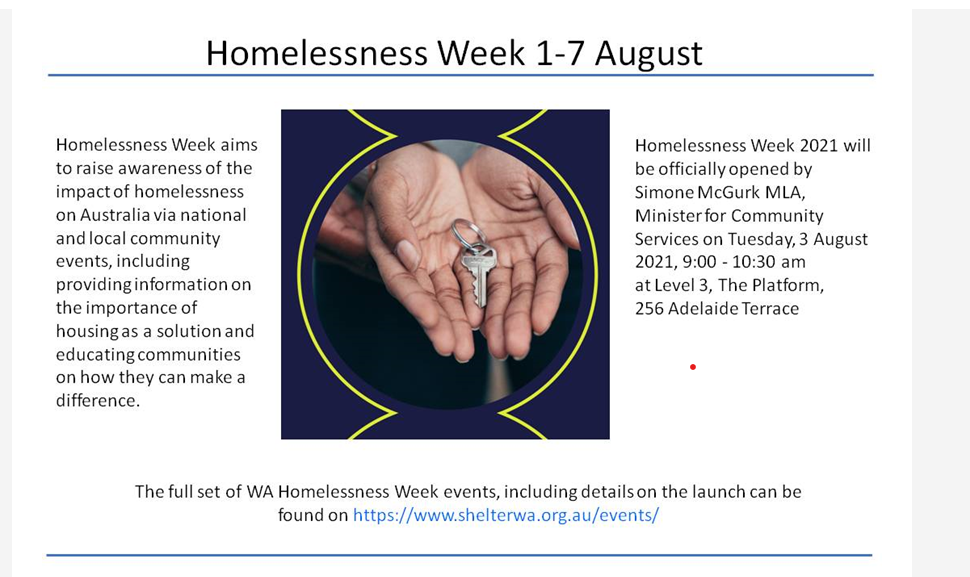 Homelessness Week 1-7 August

Homelessness Week aims to raise awareness of the impact of homelessness on Australia via national and local community events, including providing information on the importance of housing as a solution and educating communities on how they can make a difference.

Homelessness Week 2021 will be officially opened by Simone McGurk MLA, Minister for Community Services on Tuesday, 3 August 2021, 9:00 - 10:30 am at Level 3, The Platform, 256 Adelaide Terrace

The full set of WA Homelessness Week events, including details on the launch can be found on https://www.shelterwa.org.au/events/